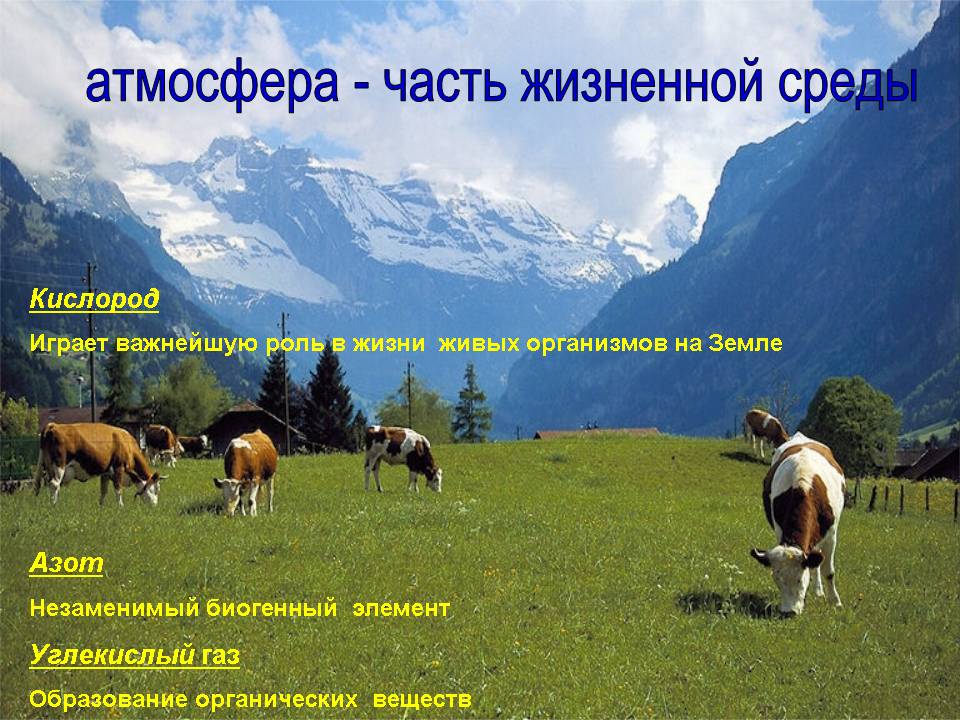 атмосфера - часть жизненной среды

Кислород

Играет важнейшую роль в жизни живых организмов на Земле

Азот

Незаменимый биогенный элемент

Углекислый газ

Образование органических веществ